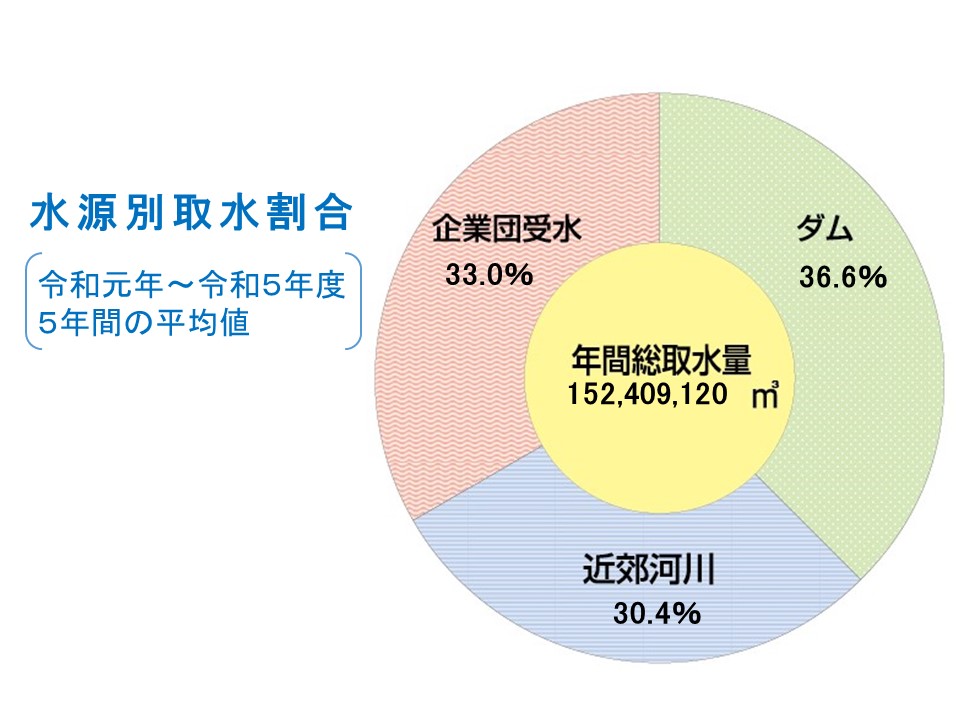 水源別取水割合

令和元年～令和5年度
5年間の平均値

企業団受水
33.0%

ダム
36.6%

年間総取水量
152,409,120 ㎥

近郊河川
30.4%